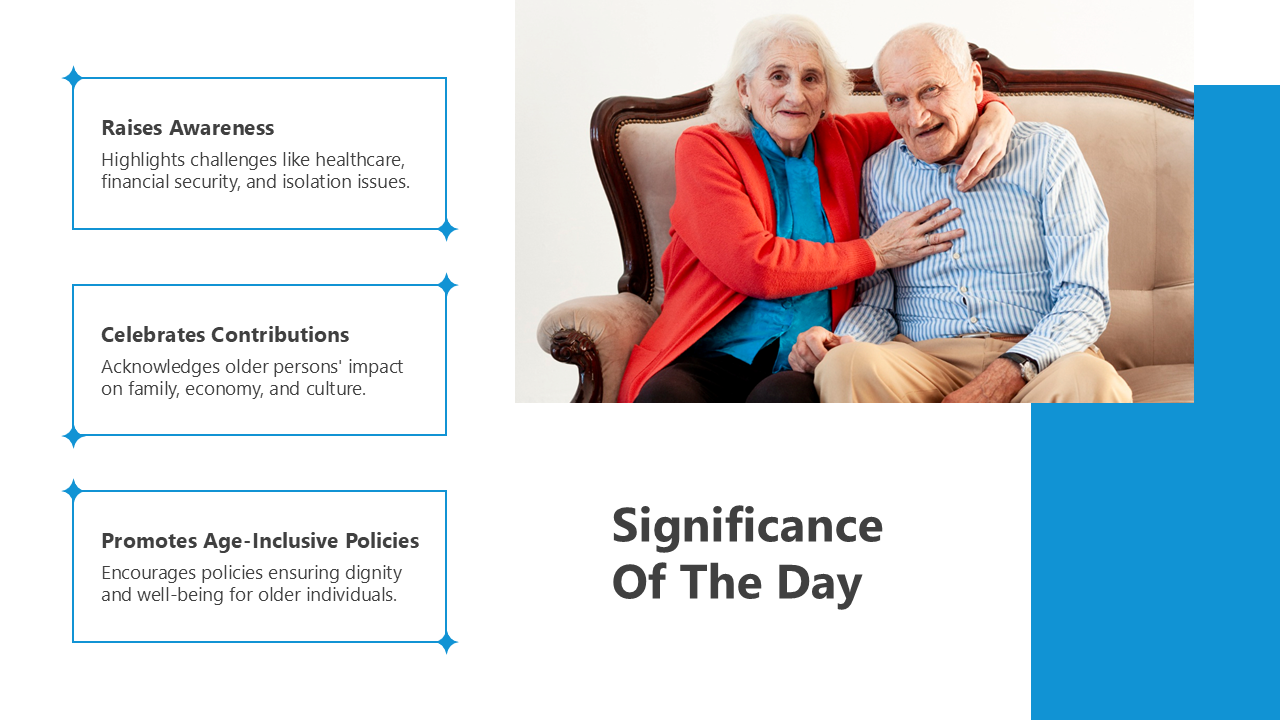 Raises Awareness
Highlights challenges like healthcare, financial security, and isolation issues.

Celebrates Contributions
Acknowledges older persons' impact on family, economy, and culture.

Promotes Age-Inclusive Policies
Encourages policies ensuring dignity and well-being for older individuals.

Significance Of The Day